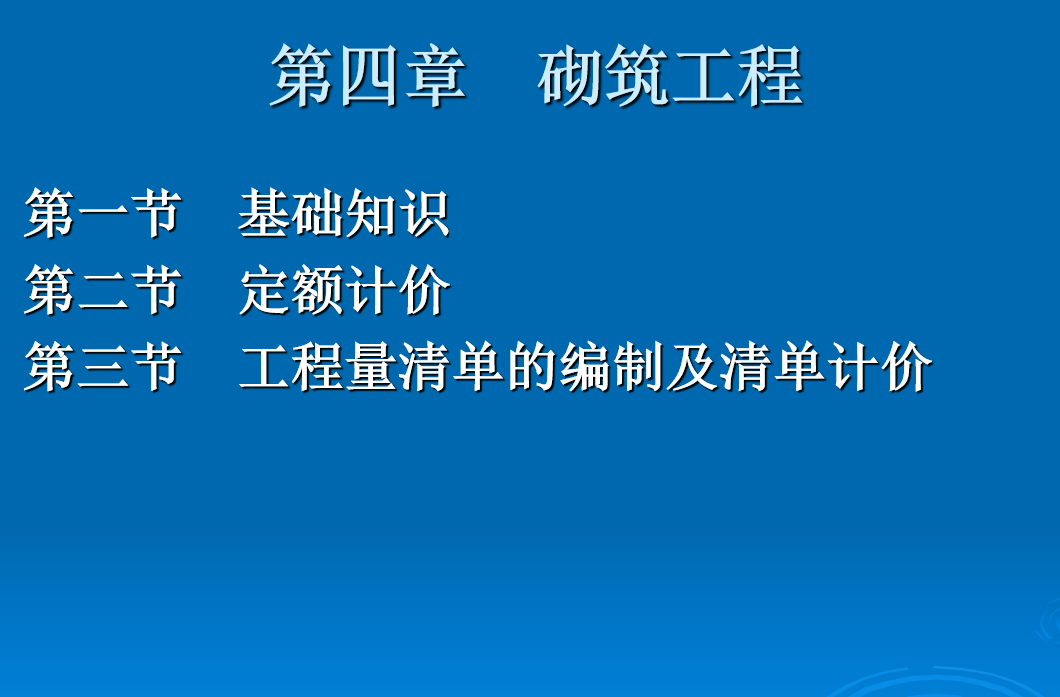 第四章　砌筑工程

第一节　基础知识

第二节　定额计价

第三节　工程量清单的编制及清单计价